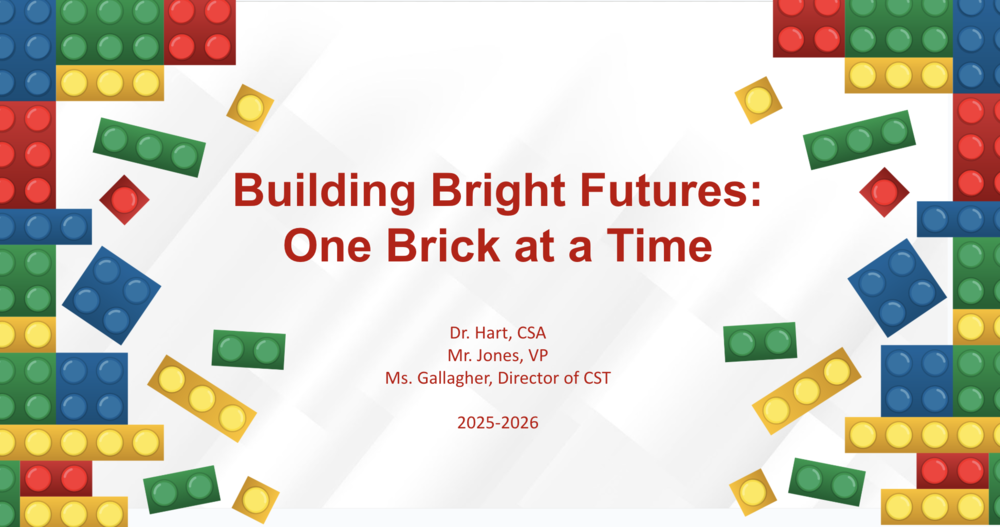 Building Bright Futures: One Brick at a Time

Dr. Hart, CSA
Mr. Jones, VP
Ms. Gallagher, Director of CST

2025-2026